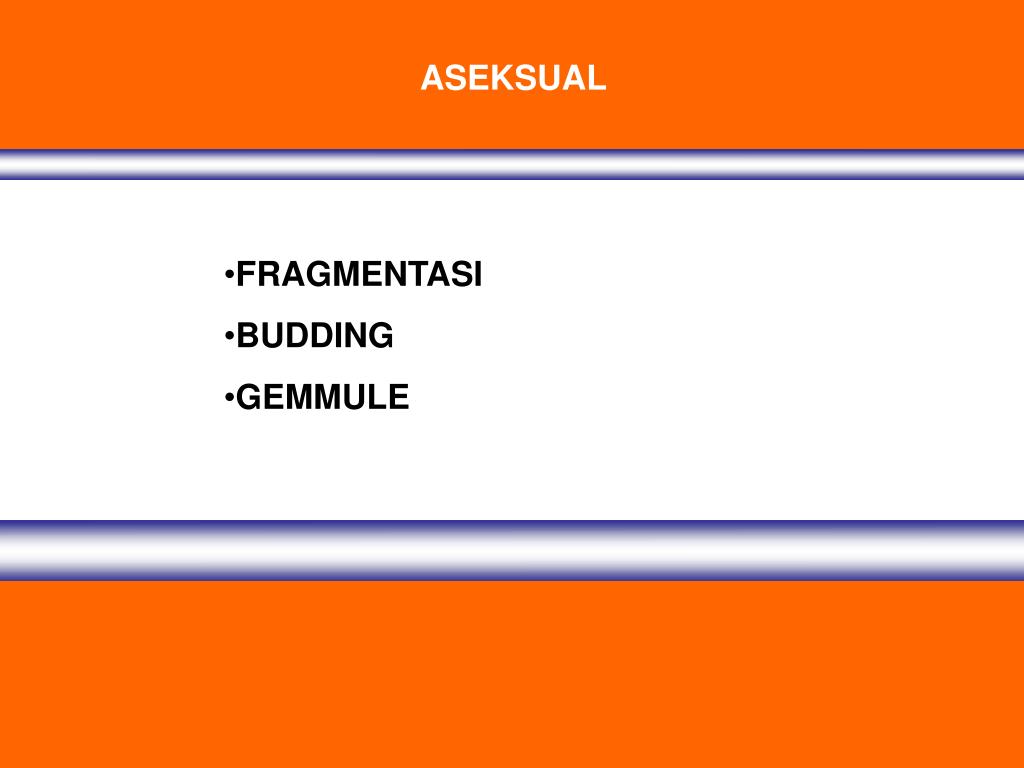 ASEKSUAL

•FRAGMENTASI
•BUDDING
•GEMMULE